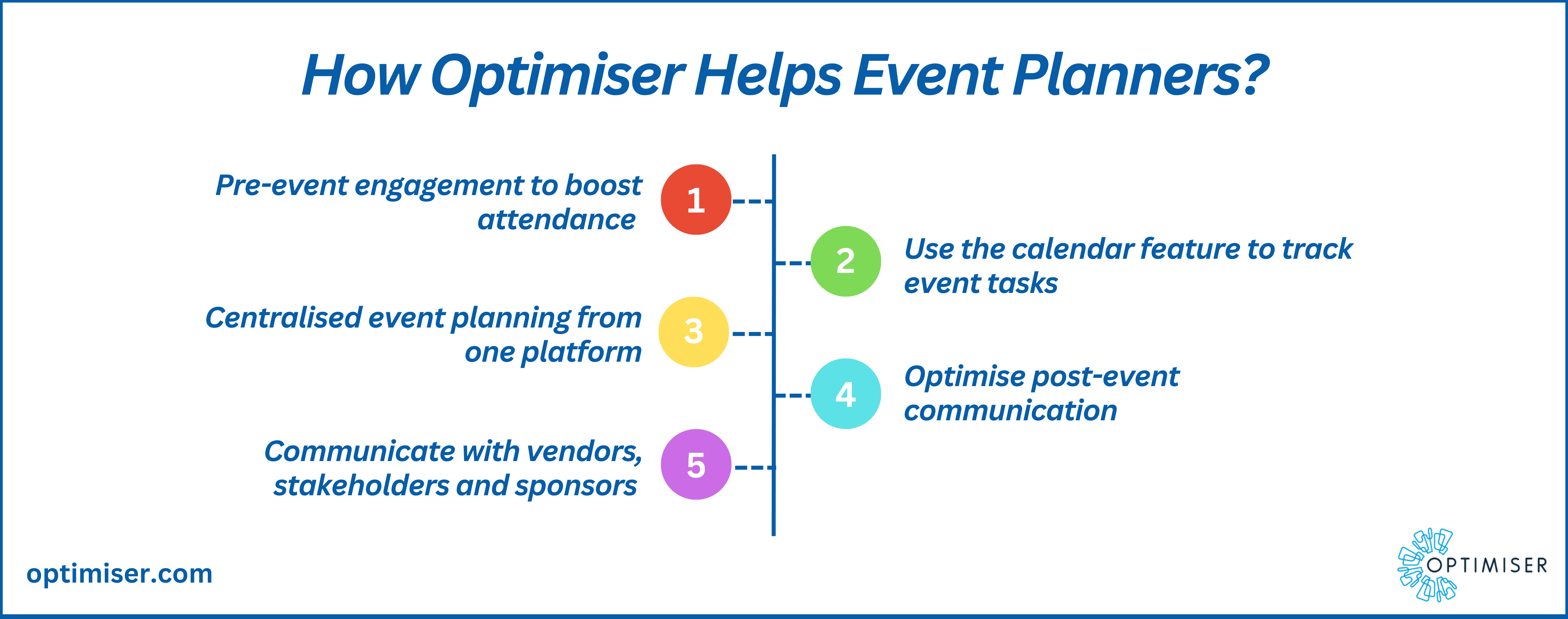 How Optimiser Helps Event Planners?

Pre-event engagement to boost attendance

1

2

Use the calendar feature to track event tasks

Centralised event planning from one platform

3

4

Optimise post-event communication

Communicate with vendors, stakeholders and sponsors

5

optimiser.com

OPTIMISER